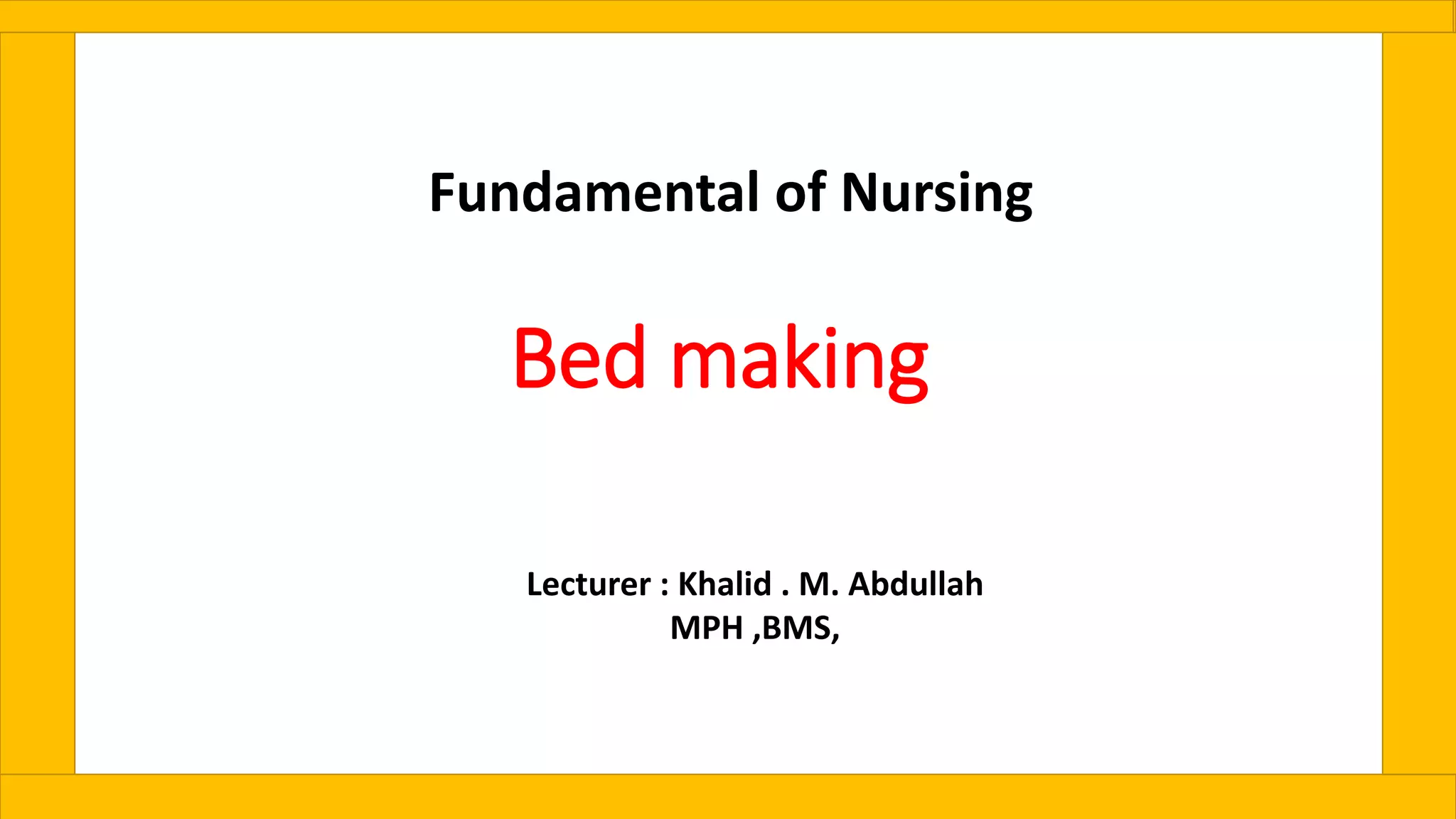 Fundamental of Nursing

Bed making

Lecturer : Khalid . M. Abdullah
MPH ,BMS,